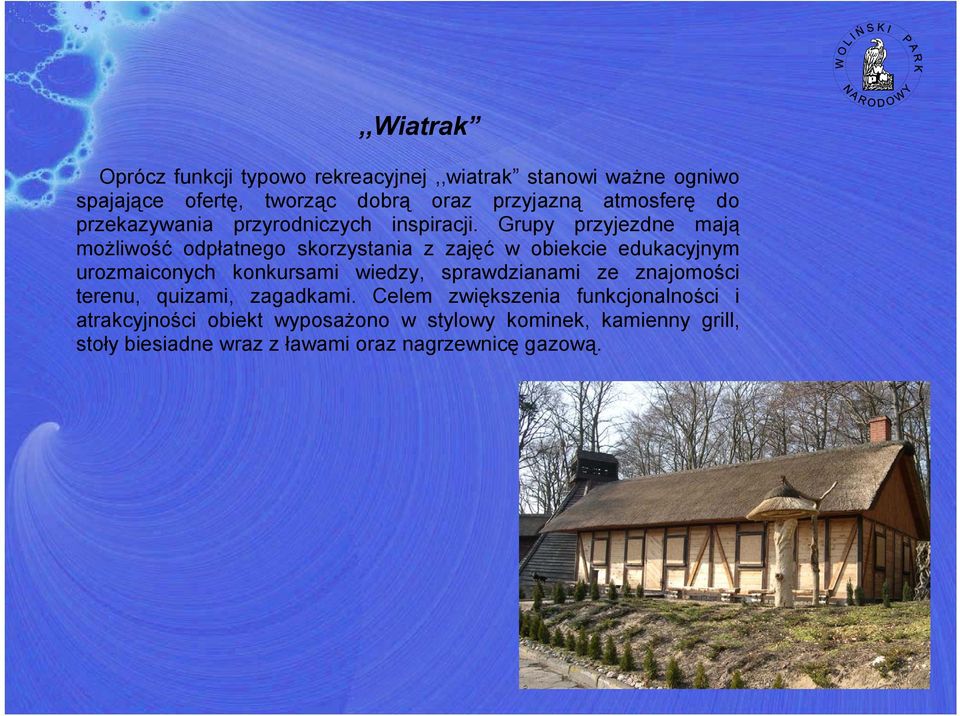 WOLIŃSKI PARK NARODOWY

,,Wiatrak”

Oprócz funkcji typowo rekreacyjnej ,,wiatrak” stanowi ważne ogniwo spajające ofertę, tworząc dobrą oraz przyjazną atmosferę do przekazywania przyrodniczych inspiracji. Grupy przyjezdne mają możliwość odpłatnego skorzystania z zajęć w obiekcie edukacyjnym urozmaiconych konkursami wiedzy, sprawdzianami ze znajomości terenu, quizami, zagadkami. Celem zwiększenia funkcjonalności i atrakcyjności obiekt wyposażono w stylowy kominek, kamienny grill, stoły biesiadne wraz z ławami oraz nagrzewnicę gazową.